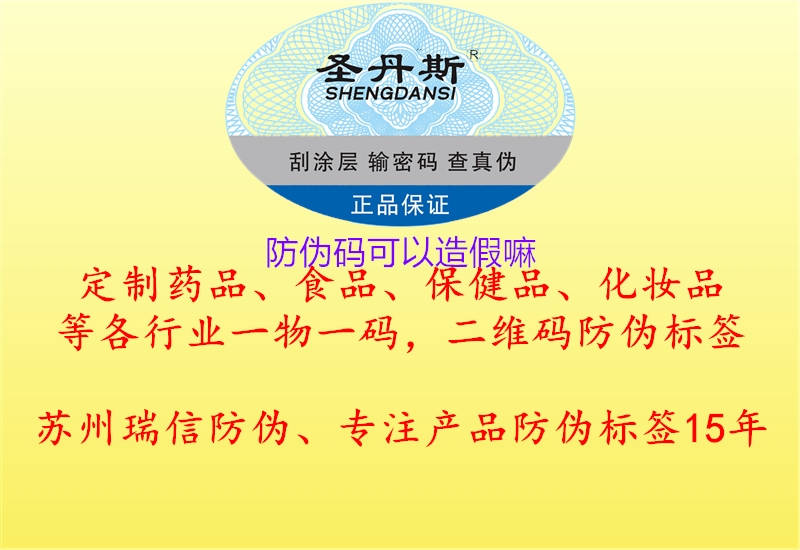 圣丹斯 R
SHENGDANSI

刮涂层 输密码 查真伪

正品保证

防伪码可以造假嘛

定制药品、食品、保健品、化妆品等各行业一物一码，二维码防伪标签

苏州瑞信防伪、专注产品防伪标签15年